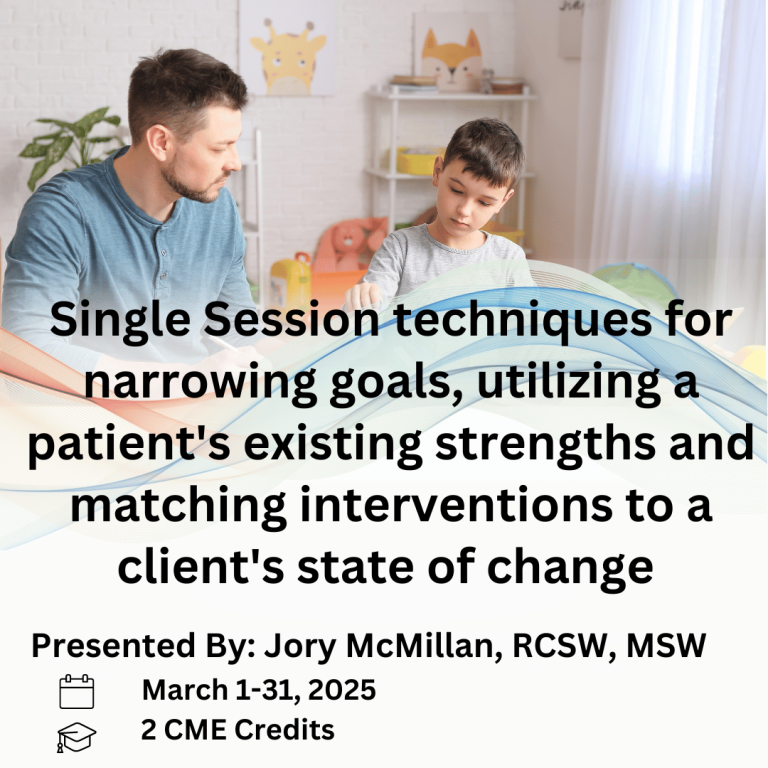 Single Session techniques for narrowing goals, utilizing a patient's existing strengths and matching interventions to a client's state of change

Presented By: Jory McMillan, RCSW, MSW

March 1-31, 2025

2 CME Credits